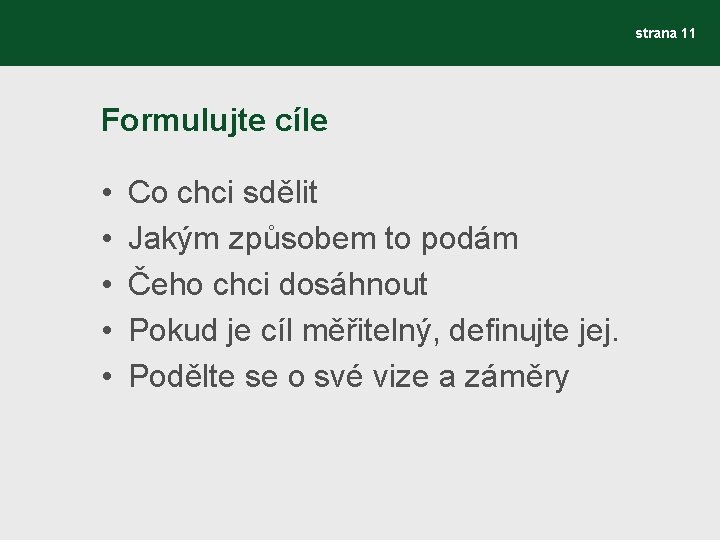 strana 11

Formulujte cíle

• Co chci sdělit
• Jakým způsobem to podám
• Čeho chci dosáhnout
• Pokud je cíl měřitelný, definujte jej.
• Podělte se o své vize a záměry